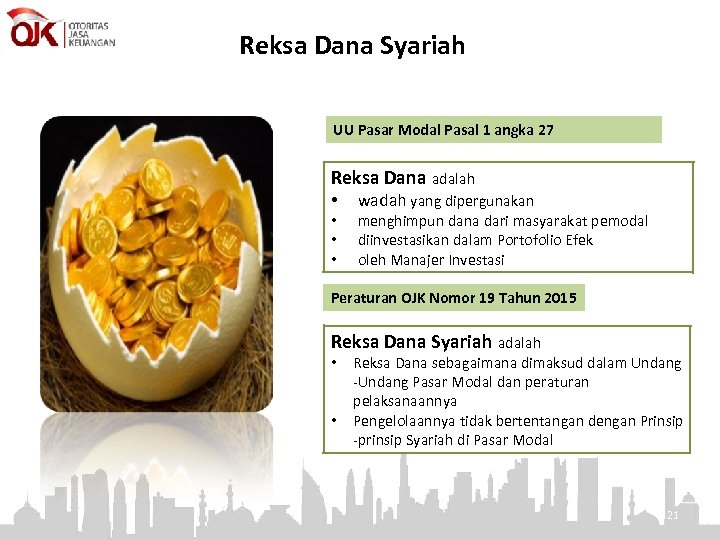 OJK OTORITAS JASA KEUANGAN

Reksa Dana Syariah

UU Pasar Modal Pasal 1 angka 27

Reksa Dana adalah
• wadah yang dipergunakan
• menghimpun dana dari masyarakat pemodal
• diinvestasikan dalam Portofolio Efek
• oleh Manajer Investasi

Peraturan OJK Nomor 19 Tahun 2015

Reksa Dana Syariah adalah
• Reksa Dana sebagaimana dimaksud dalam Undang -Undang Pasar Modal dan peraturan pelaksanaannya
• Pengelolaannya tidak bertentangan dengan Prinsip -prinsip Syariah di Pasar Modal

21